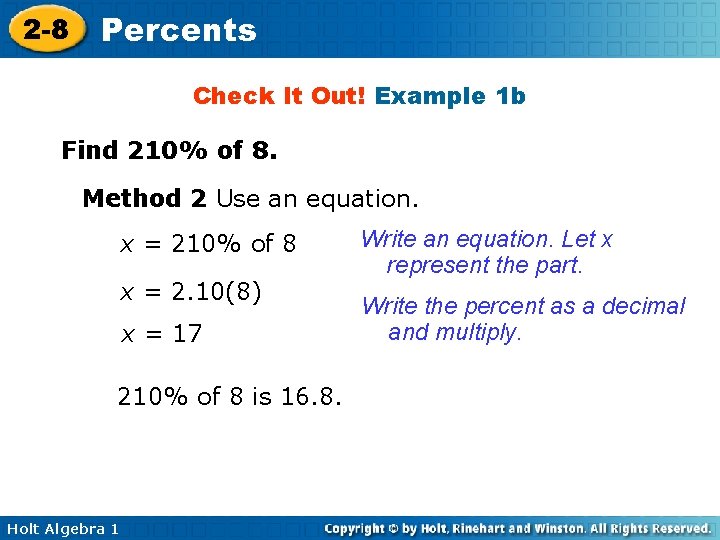 2-8 Percents

Check It Out! Example 1b

Find 210% of 8.

Method 2 Use an equation.

$x = 210\%$ of 8

Write an equation. Let x represent the part.

$x = 2.10(8)$

Write the percent as a decimal and multiply.

$x = 17$

210% of 8 is 16.8.

Holt Algebra 1

Copyright © by Holt, Rinehart and Winston. All Rights Reserved.